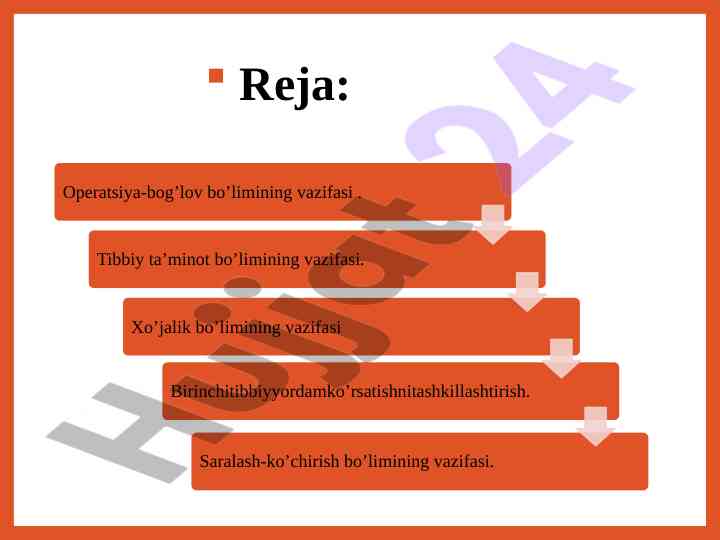 Reja:

Operatsiya-bog‘lov bo’limining vazifasi .

Tibbiy ta’minot bo’limining vazifasi.

Xo’jalik bo’limining vazifasi

Birinchitibbiyyordamko’rsatishnitashkillashtirish.

Saralash-ko’chirish bo’limining vazifasi.

Hujjat24